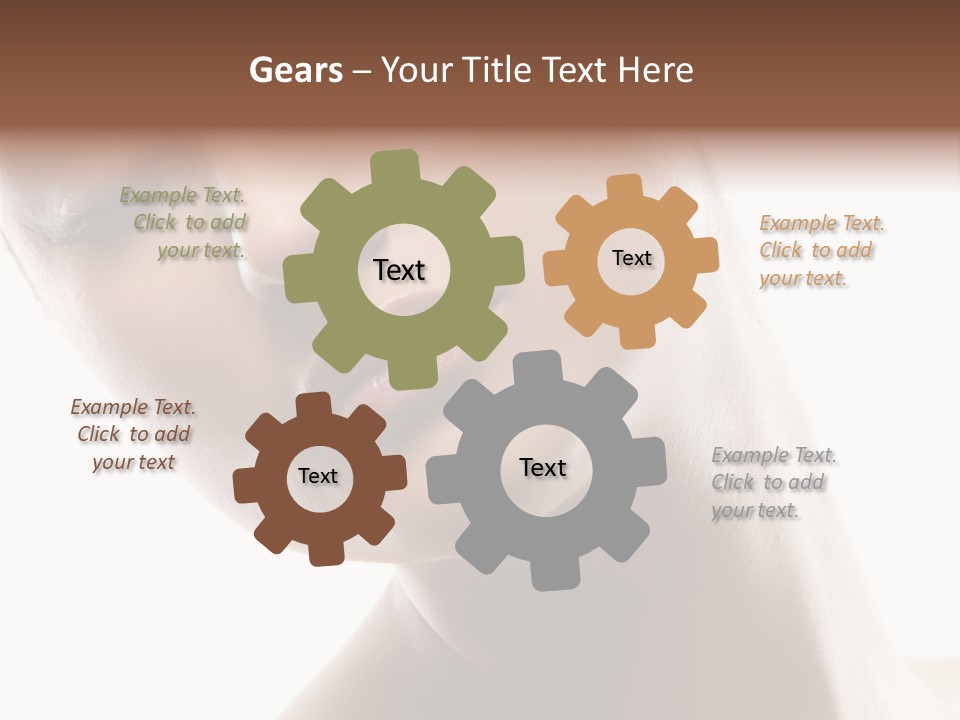 Gears – Your Title Text Here

Example Text. Click to add your text.

Text

Text

Example Text. Click to add your text.

Example Text. Click to add your text

Text

Text

Example Text. Click to add your text.